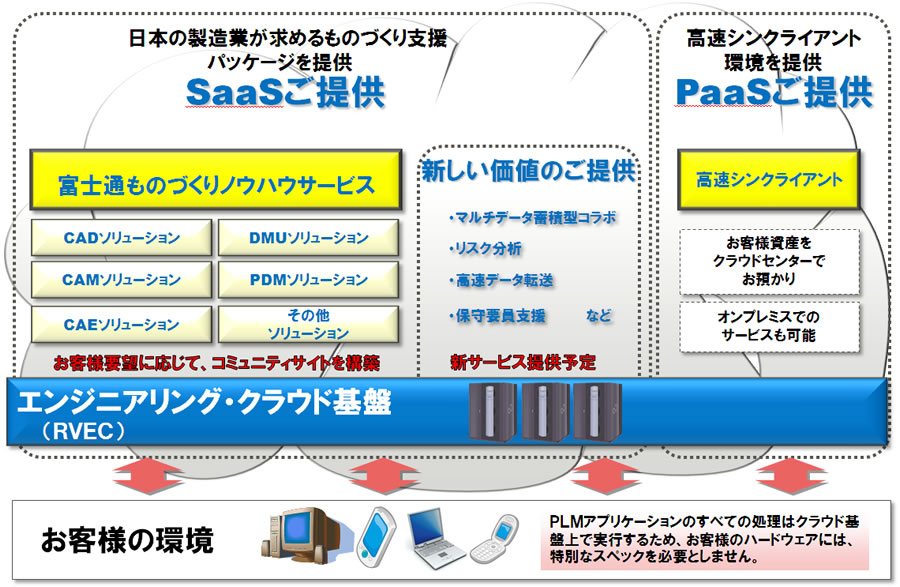 日本の製造業が求めるものづくり支援パッケージを提供

SaaSご提供

富士通ものづくりノウハウサービス

CADソリューション

DMUソリューション

CAMソリューション

PDMソリューション

CAEソリューション

その他ソリューション

お客様要望に応じて、コミュニティサイトを構築

新しい価値のご提供

・マルチデータ蓄積型コラボ

・リスク分析

・高速データ転送

・保守要員支援　　など

新サービス提供予定

高速シンクライアント環境を提供

PaaSご提供

高速シンクライアント

お客様資産をクラウドセンターでお預かり

オンプレミスでのサービスも可能

エンジニアリング・クラウド基盤
（RVEC）

お客様の環境

PLMアプリケーションのすべての処理はクラウド基盤上で実行するため、お客様のハードウェアには、特別なスペックを必要としません。